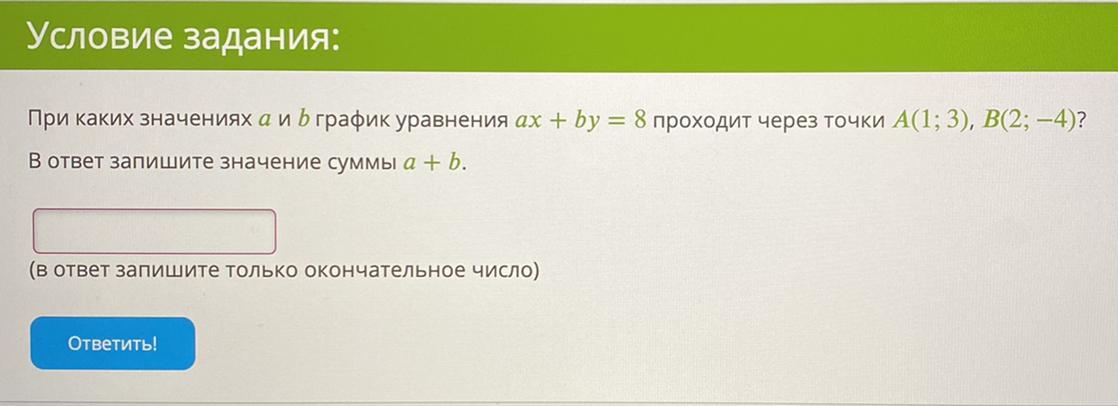 Условие задания:

При каких значениях $a$ и $b$ график уравнения $ax + by = 8$ проходит через точки $A(1; 3)$, $B(2; -4)$?
В ответ запишите значение суммы $a + b$.

(в ответ запишите только окончательное число)

Ответить!